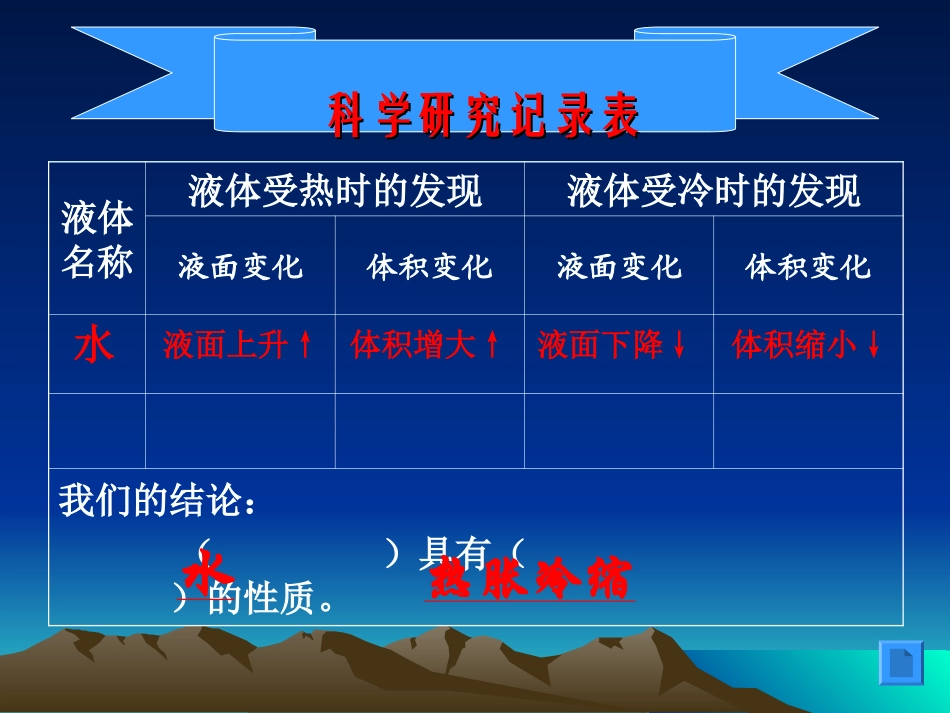 科学研究记录表

| 液体名称 | 液体受热时的发现 | | 液体受冷时的发现 | |
|---|---|---|---|---|
| | 液面变化 | 体积变化 | 液面变化 | 体积变化 |
| 水 | 液面上升↑ | 体积增大↑ | 液面下降↓ | 体积缩小↓ |
| | | | | |

我们的结论：

（ 水 ）具有（ 热胀冷缩 ）的性质。